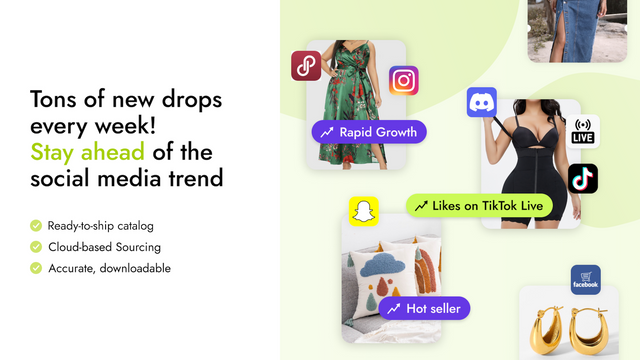 Tons of new drops every week!
Stay ahead of the social media trend

Ready-to-ship catalog
Cloud-based Sourcing
Accurate, downloadable

Rapid Growth

LIVE

Likes on TikTok Live

Hot seller

facebook